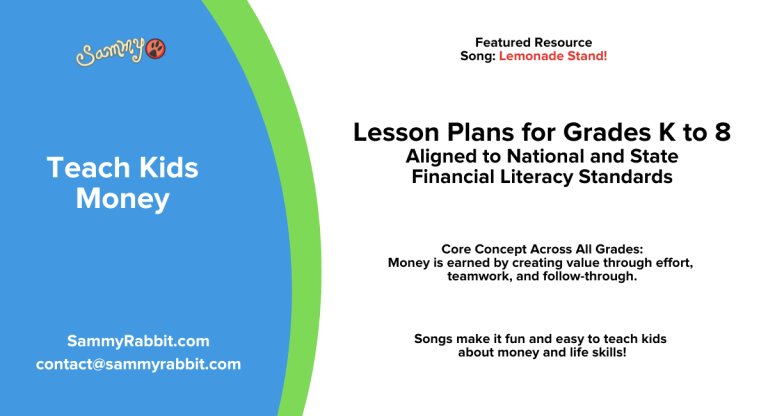 Sammy

Teach Kids Money

SammyRabbit.com
contact@sammyrabbit.com

Featured Resource
Song: Lemonade Stand!

Lesson Plans for Grades K to 8
Aligned to National and State Financial Literacy Standards

Core Concept Across All Grades:
Money is earned by creating value through effort, teamwork, and follow-through.

Songs make it fun and easy to teach kids about money and life skills!